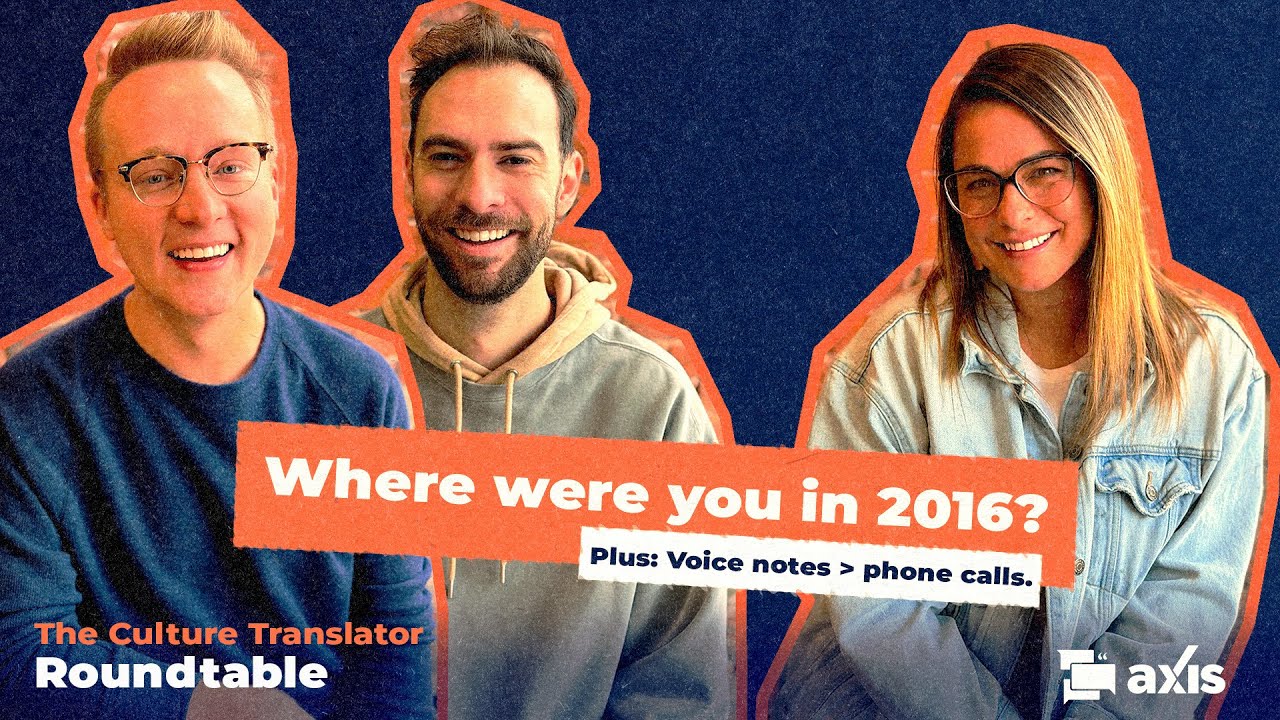 Where were you in 2016?

Plus: Voice notes > phone calls.

The Culture Translator
Roundtable

axis